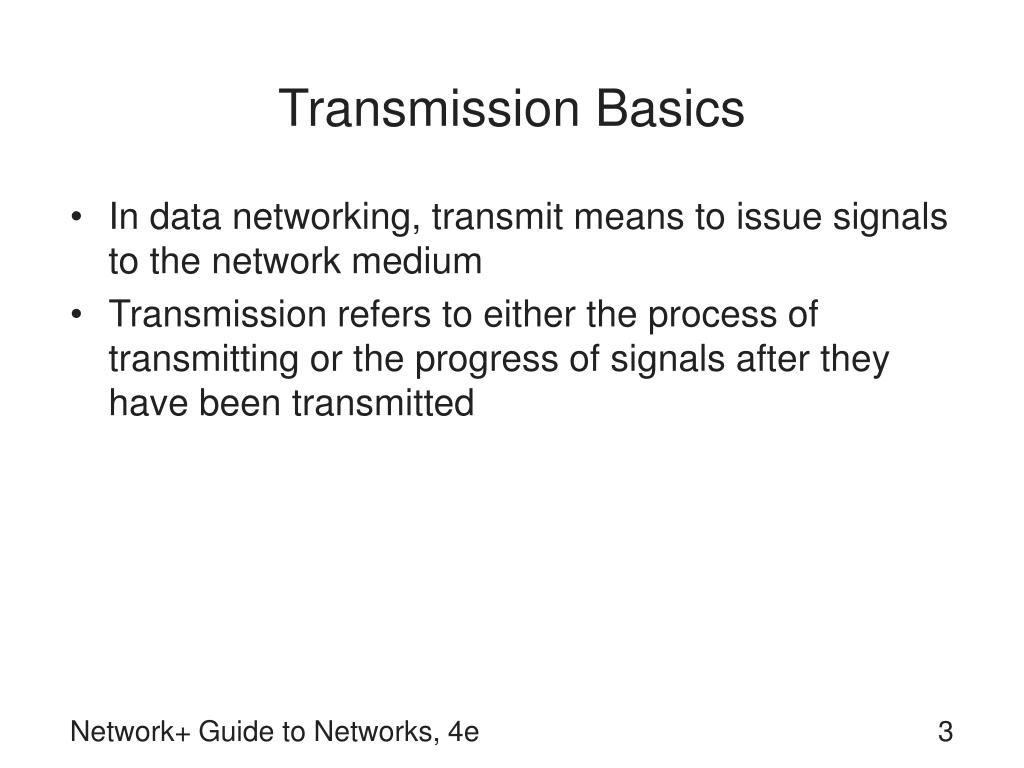 Transmission Basics

• In data networking, transmit means to issue signals to the network medium
• Transmission refers to either the process of transmitting or the progress of signals after they have been transmitted

Network+ Guide to Networks, 4e

3